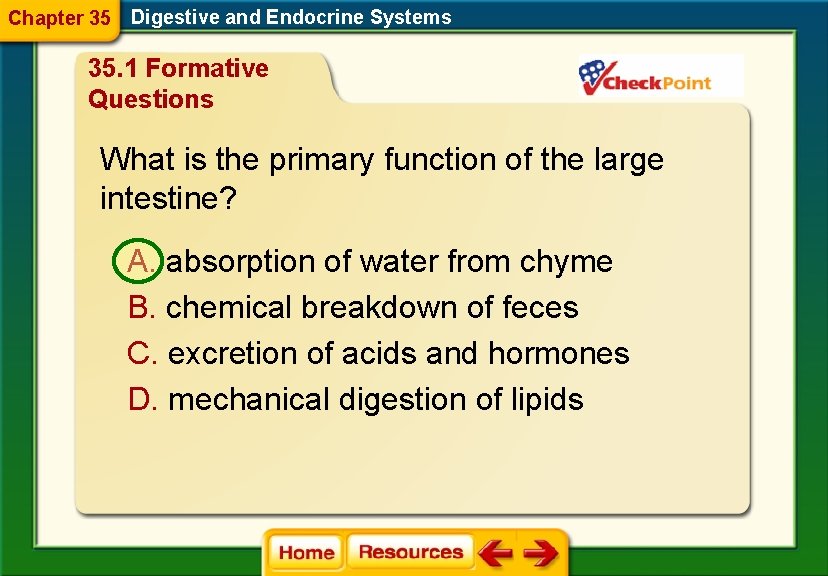 Chapter 35 Digestive and Endocrine Systems

35.1 Formative Questions

CheckPoint

What is the primary function of the large intestine?

A. absorption of water from chyme
B. chemical breakdown of feces
C. excretion of acids and hormones
D. mechanical digestion of lipids

Home Resources